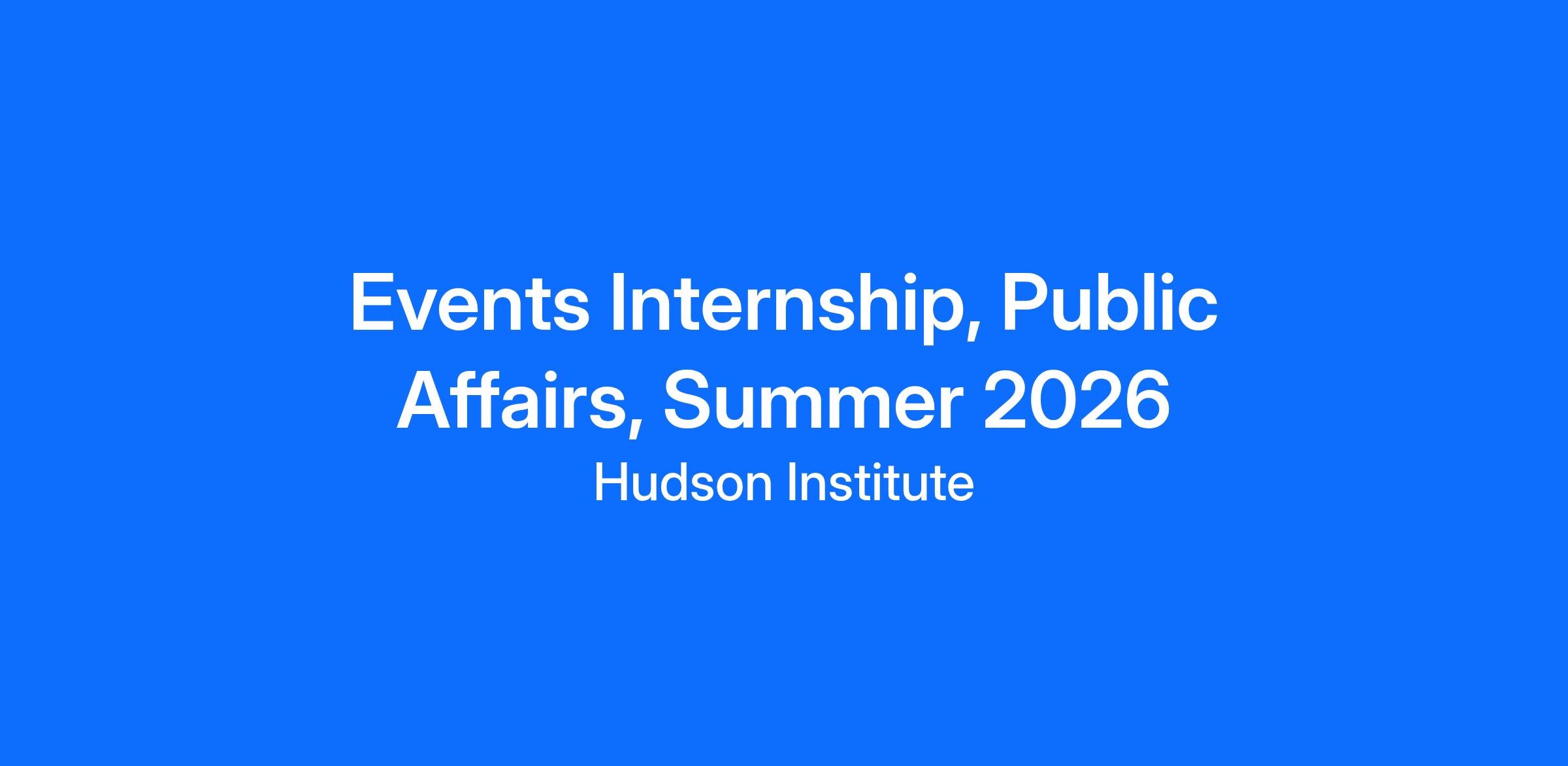 Events Internship, Public Affairs, Summer 2026

Hudson Institute